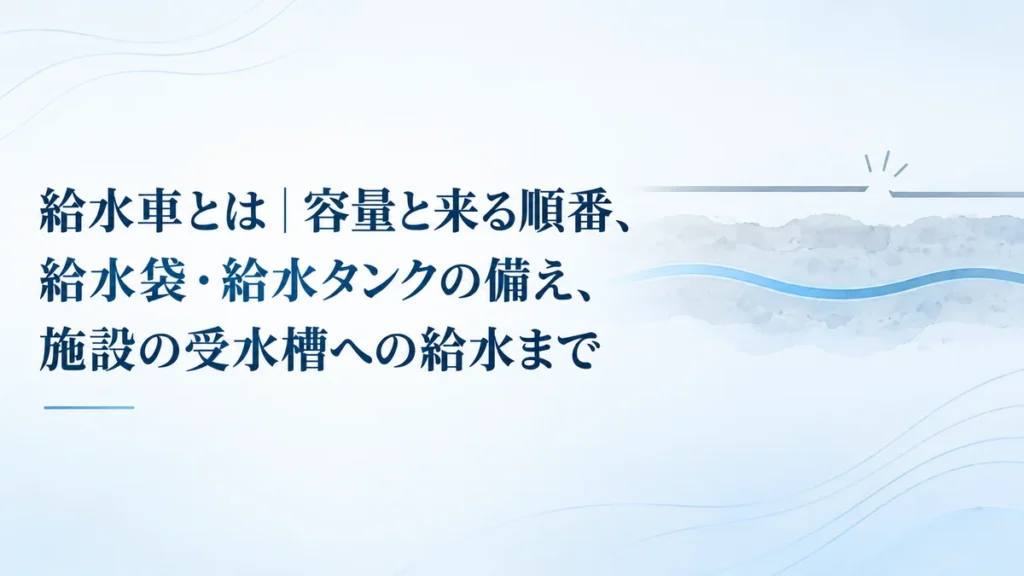 給水車とは｜容量と来る順番、
給水袋・給水タンクの備え、
施設の受水槽への給水まで